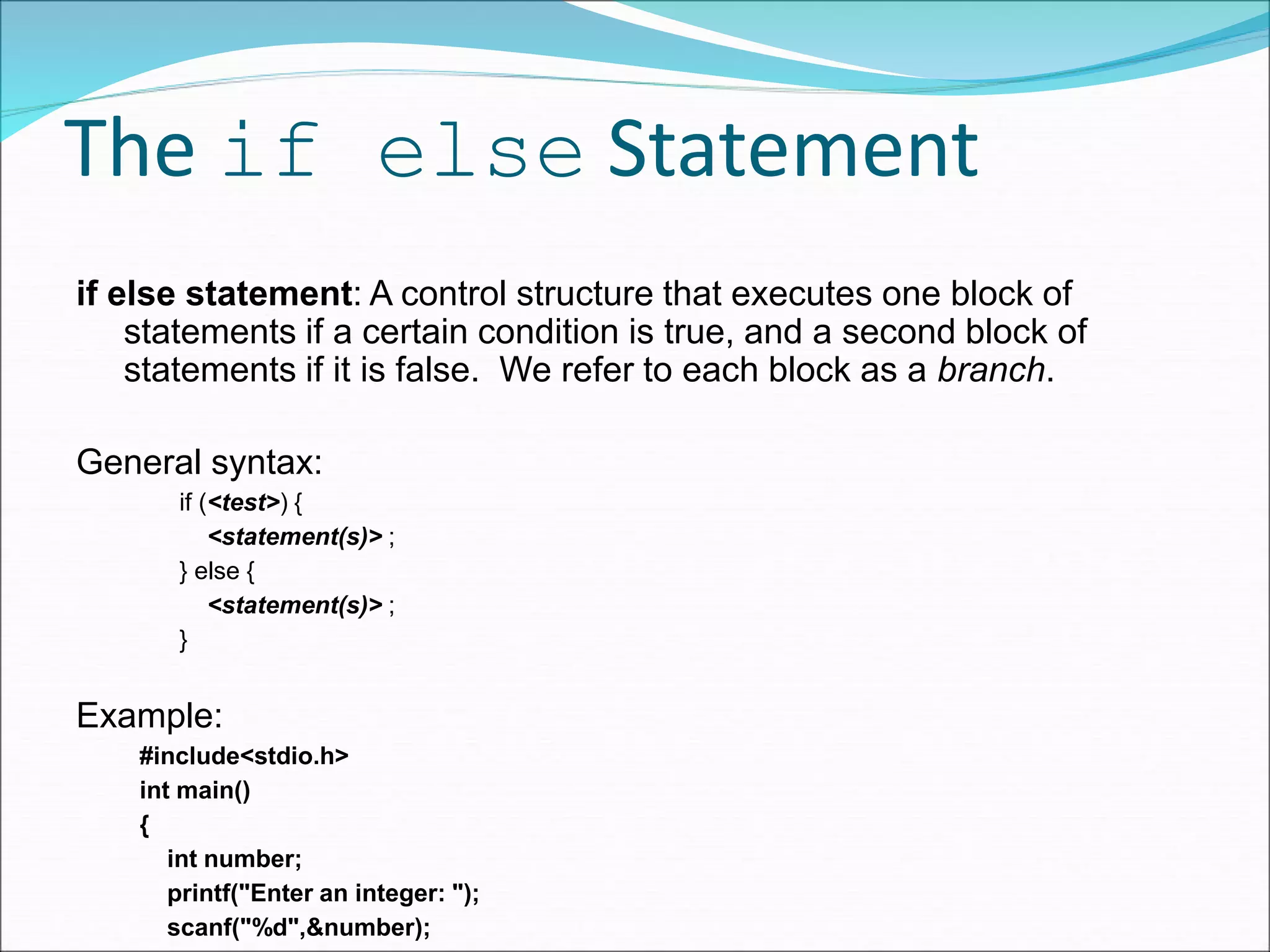 The if else Statement

if else statement: A control structure that executes one block of statements if a certain condition is true, and a second block of statements if it is false. We refer to each block as a branch.

General syntax:

if (<test>) {
<statement(s)> ;
} else {
<statement(s)> ;
}

Example:

#include<stdio.h>
int main()
{
int number;
printf("Enter an integer: ");
scanf("%d",&number);